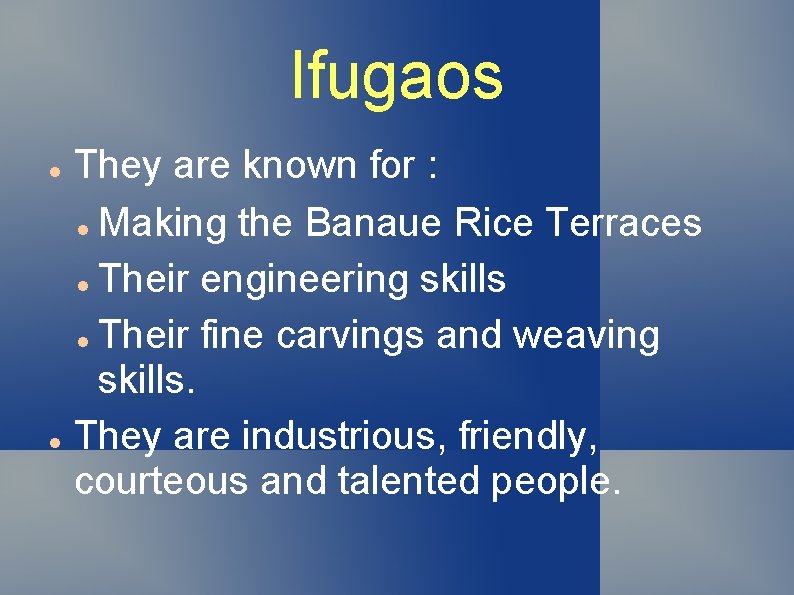 Ifugaos

- They are known for :
  - Making the Banaue Rice Terraces
  - Their engineering skills
  - Their fine carvings and weaving skills.
- They are industrious, friendly, courteous and talented people.